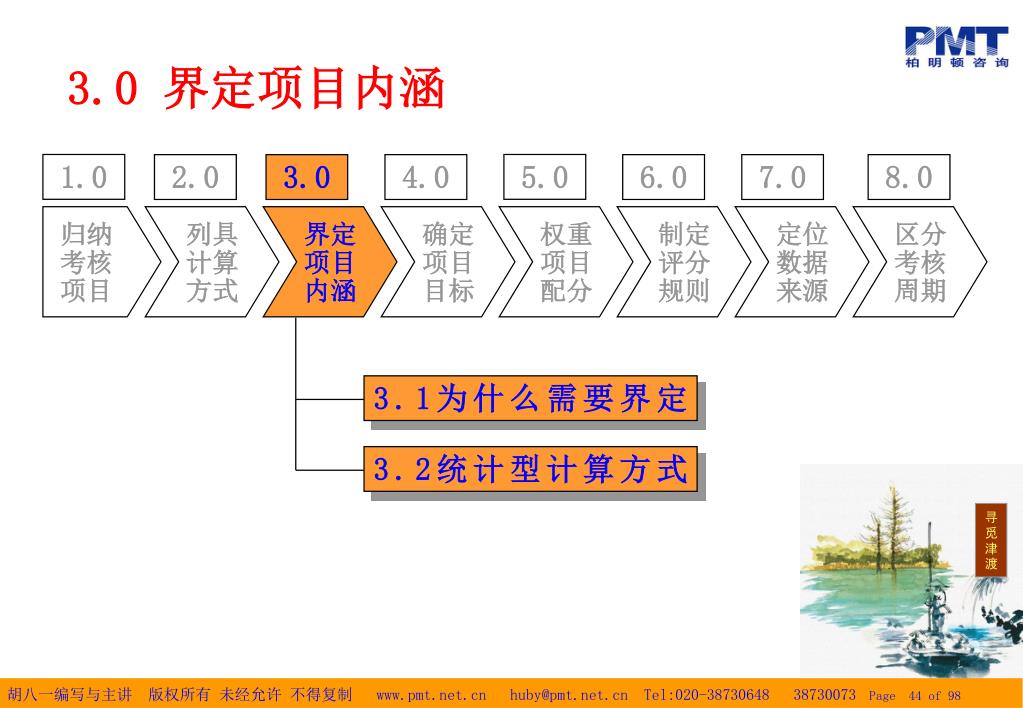 PMT
柏明顿咨询

3.0 界定项目内涵

1.0
归纳考核项目

2.0
列具计算方式

3.0
界定项目内涵

4.0
确定项目目标

5.0
权重项目配分

6.0
制定评分规则

7.0
定位数据来源

8.0
区分考核周期

3.1为什么需要界定

3.2统计型计算方式

寻觅津渡

胡八一编写与主讲 版权所有 未经允许 不得复制 www.pmt.net.cn huby@pmt.net.cn Tel:020-38730648 38730073 Page 44 of 98